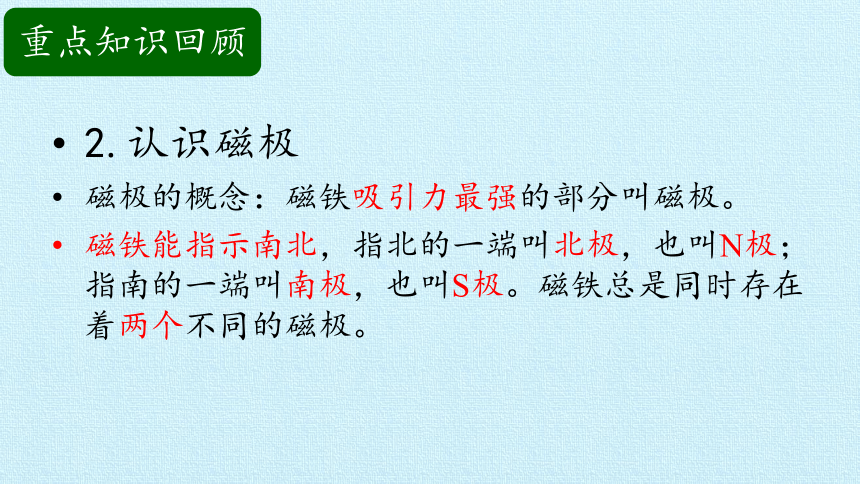 重点知识回顾

• 2. 认识磁极

• 磁极的概念：磁铁吸引力最强的部分叫磁极。

• 磁铁能指示南北，指北的一端叫北极，也叫N极；指南的一端叫南极，也叫S极。磁铁总是同时存在着两个不同的磁极。